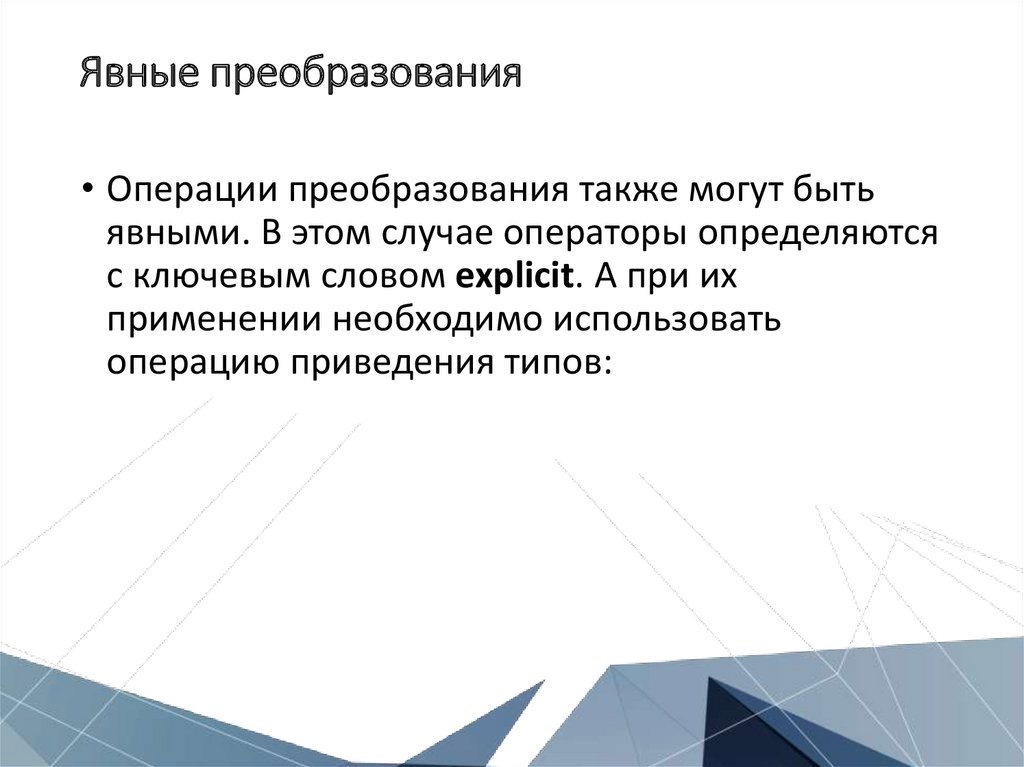 Явные преобразования

• Операции преобразования также могут быть явными. В этом случае операторы определяются с ключевым словом explicit. А при их применении необходимо использовать операцию приведения типов: